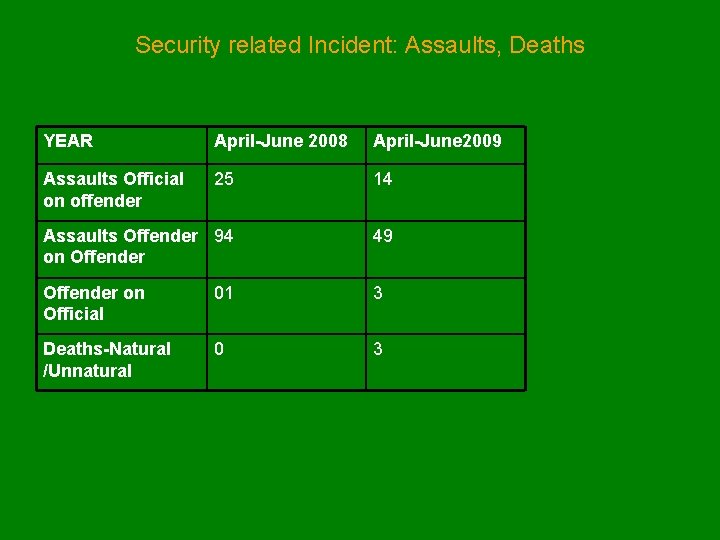 Security related Incident: Assaults, Deaths

| YEAR | April-June 2008 | April-June2009 |
|---|---|---|
| Assaults Official on offender | 25 | 14 |
| Assaults Offender on Offender | 94 | 49 |
| Offender on Official | 01 | 3 |
| Deaths-Natural /Unnatural | 0 | 3 |